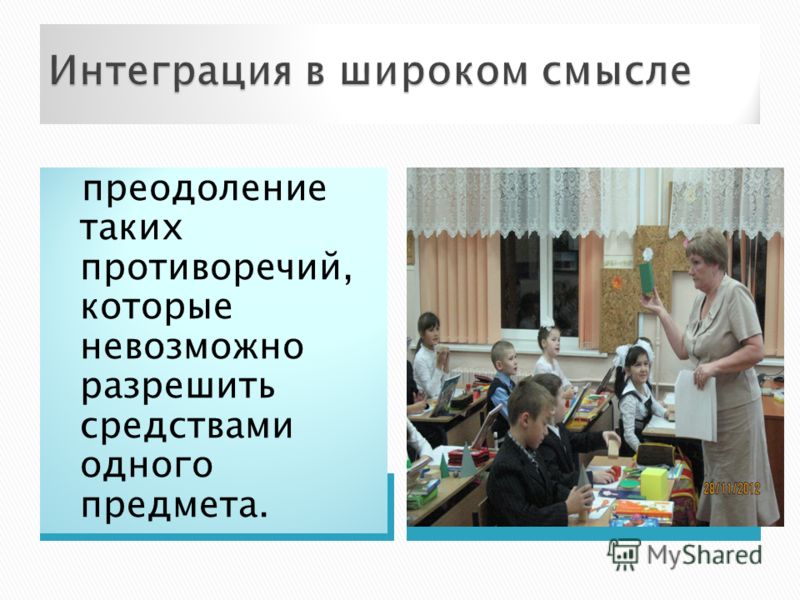 Интеграция в широком смысле

преодоление таких противоречий, которые невозможно разрешить средствами одного предмета.

28/11/2012

MyShared